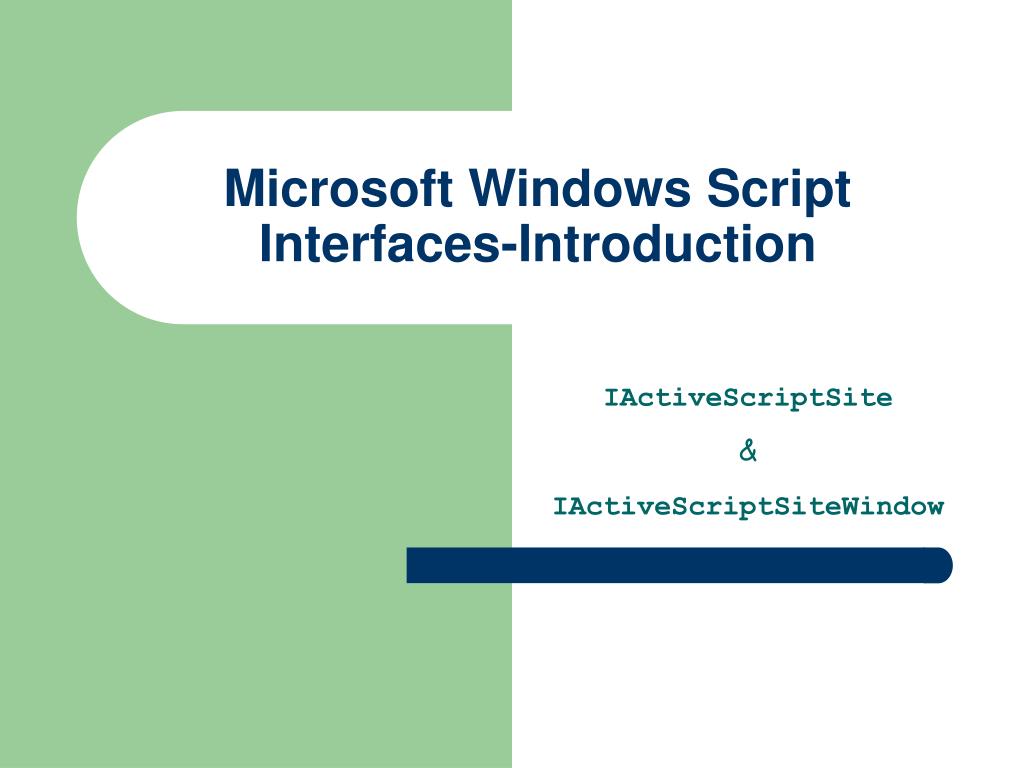 Microsoft Windows Script Interfaces-Introduction

IActiveScriptSite

&

IActiveScriptSiteWindow